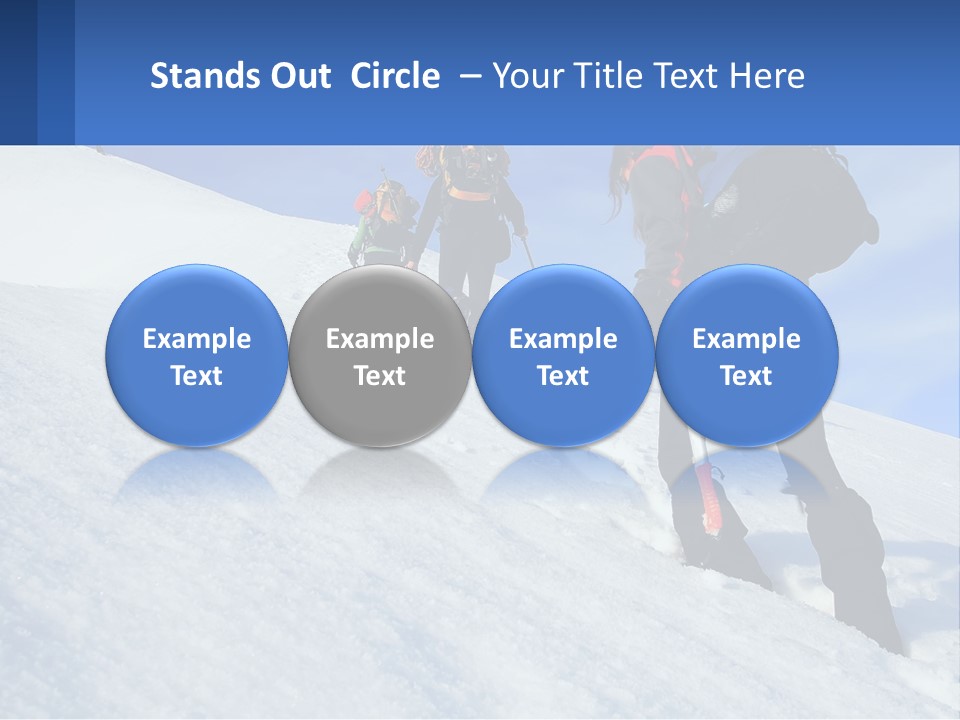 Stands Out Circle – Your Title Text Here

Example Text

Example Text

Example Text

Example Text